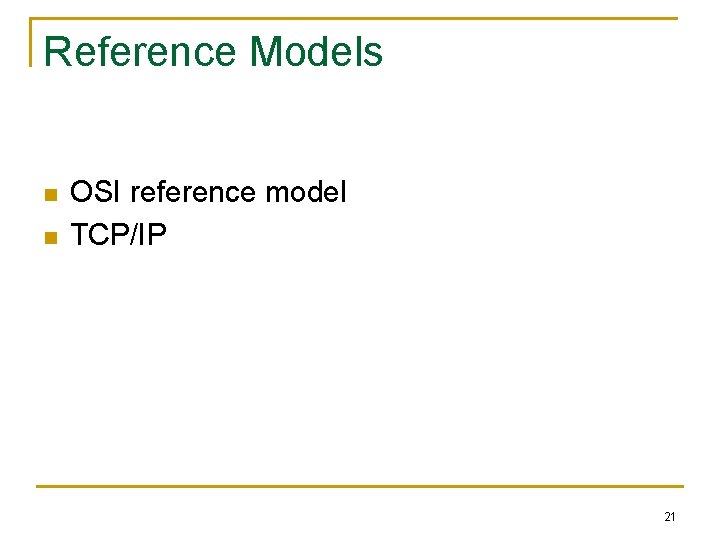 Reference Models

- OSI reference model
- TCP/IP

21